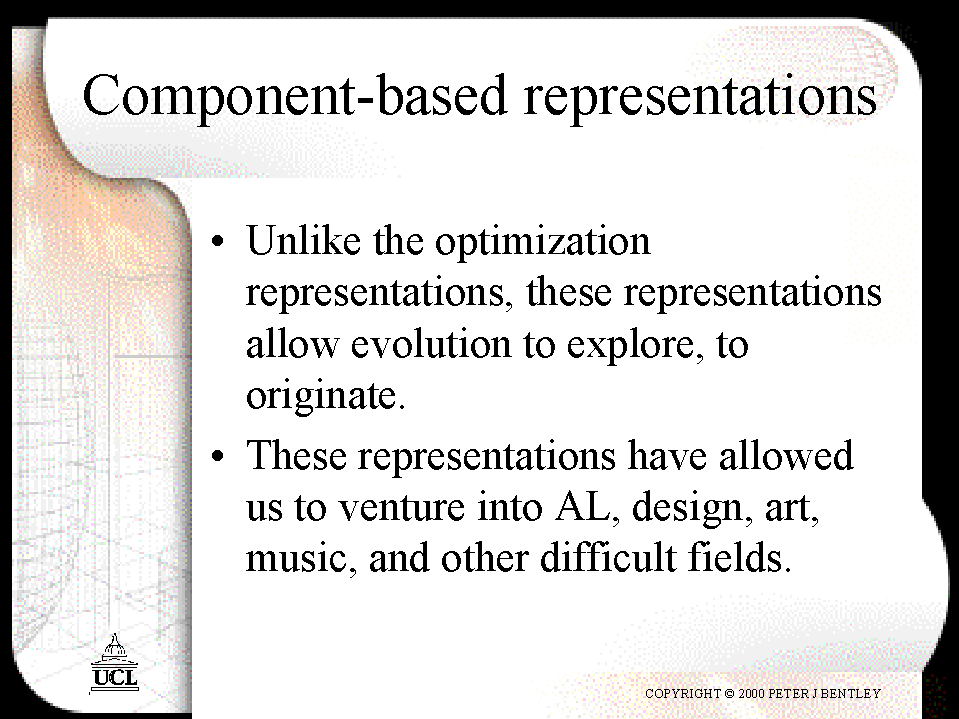 Component-based representations

• Unlike the optimization representations, these representations allow evolution to explore, to originate.

• These representations have allowed us to venture into AL, design, art, music, and other difficult fields.

UCL

COPYRIGHT © 2000 PETER J BENTLEY